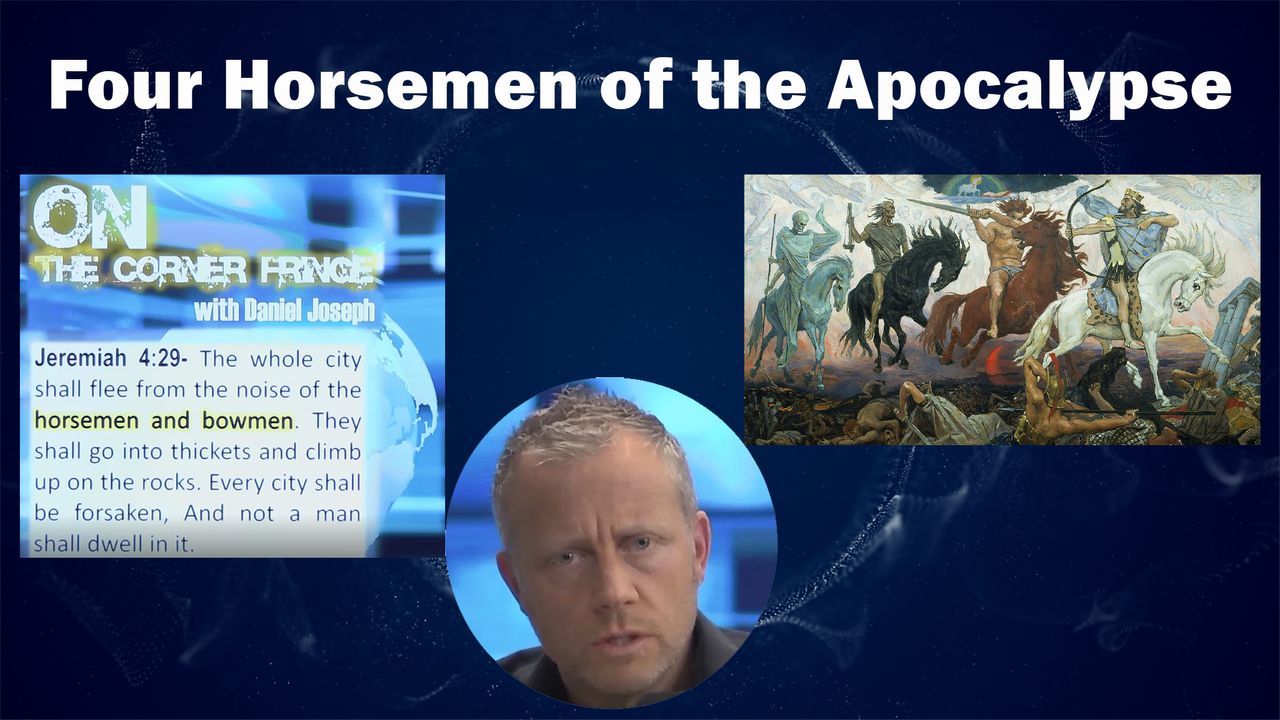 Four Horsemen of the Apocalypse

ON THE CORNER FRINGE with Daniel Joseph

Jeremiah 4:29- The whole city shall flee from the noise of the horsemen and bowmen. They shall go into thickets and climb up on the rocks. Every city shall be forsaken, And not a man shall dwell in it.